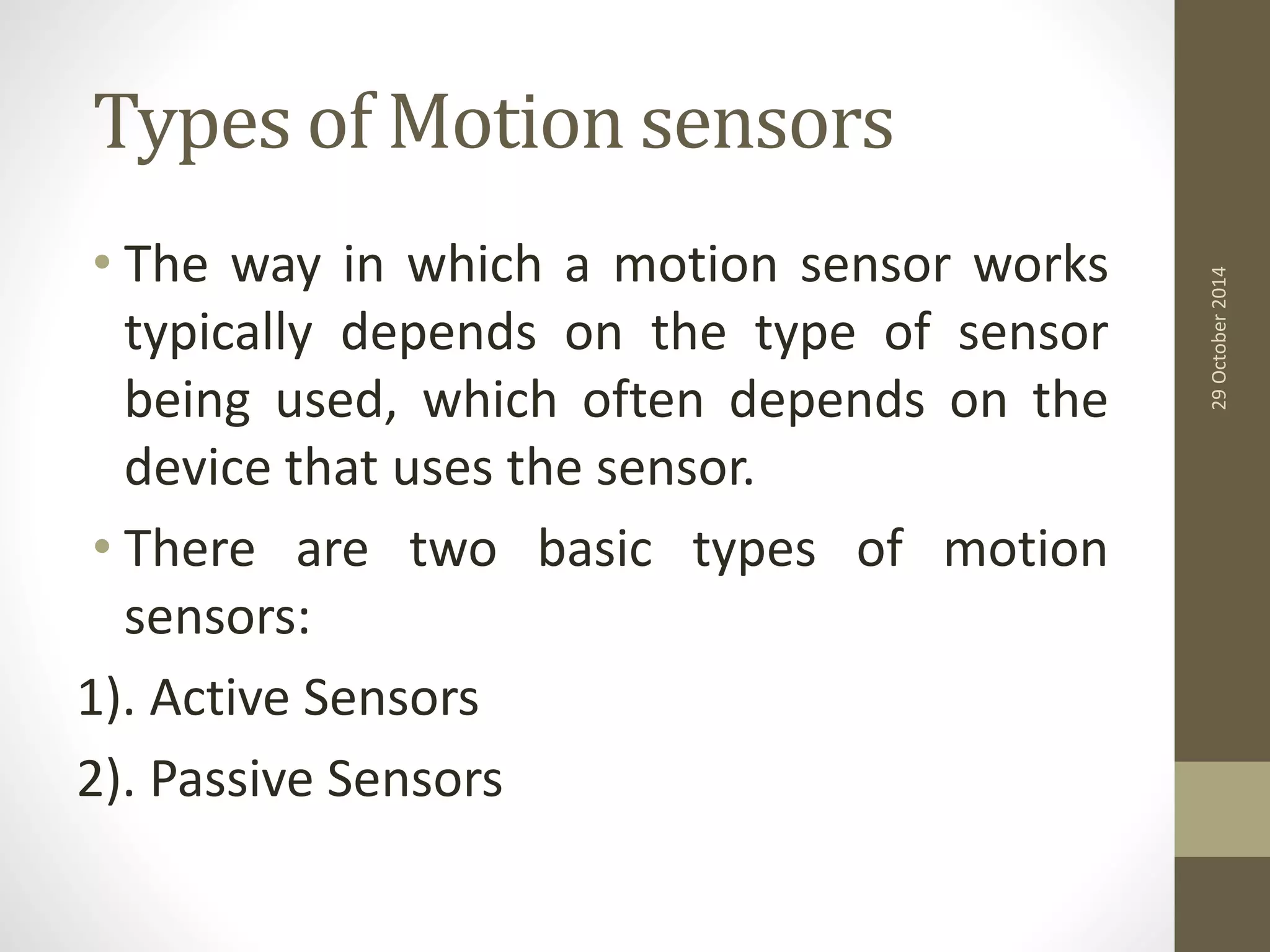 Types of Motion sensors

• The way in which a motion sensor works typically depends on the type of sensor being used, which often depends on the device that uses the sensor.

• There are two basic types of motion sensors:

1). Active Sensors

2). Passive Sensors

29 October 2014